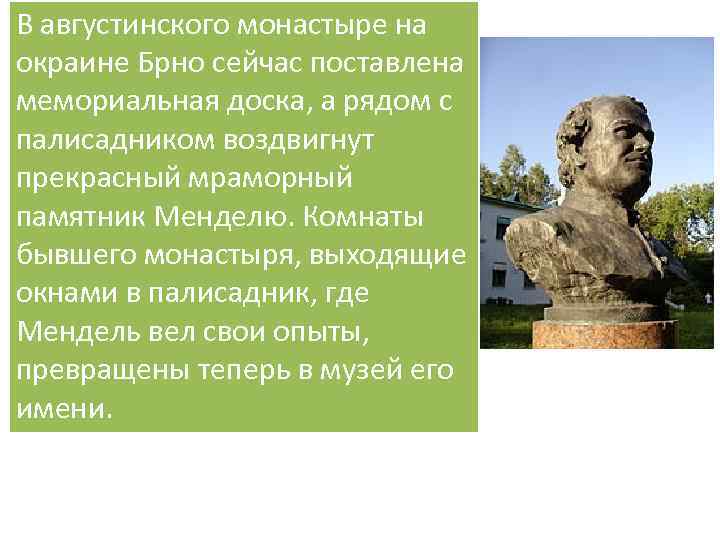 В августинского монастыре на окраине Брно сейчас поставлена мемориальная доска, а рядом с палисадником воздвигнут прекрасный мраморный памятник Менделю. Комнаты бывшего монастыря, выходящие окнами в палисадник, где Мендель вел свои опыты, превращены теперь в музей его имени.